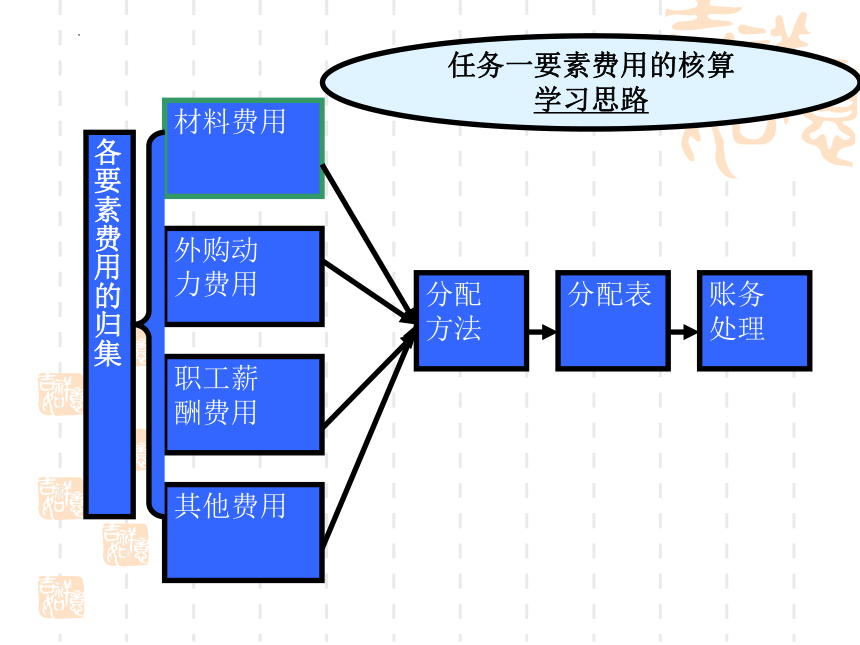 任务一要素费用的核算
学习思路

各要素费用的归集

材料费用

外购动力费用

职工薪酬费用

其他费用

分配方法

分配表

账务处理